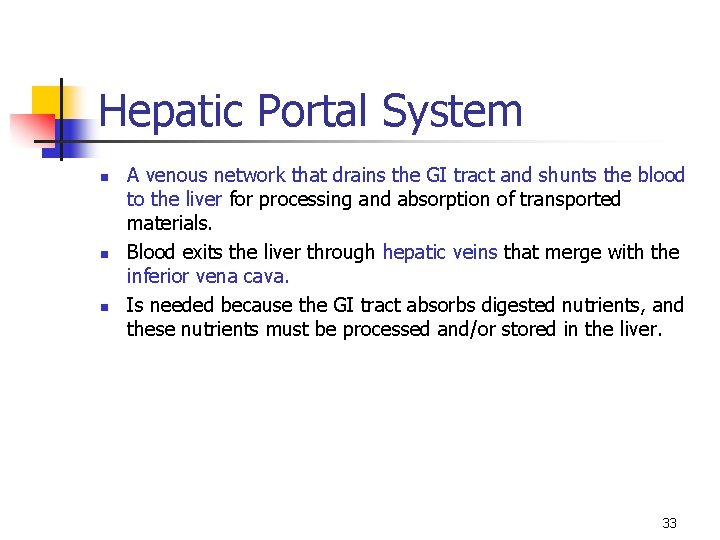 Hepatic Portal System

- A venous network that drains the GI tract and shunts the blood to the liver for processing and absorption of transported materials.
- Blood exits the liver through hepatic veins that merge with the inferior vena cava.
- Is needed because the GI tract absorbs digested nutrients, and these nutrients must be processed and/or stored in the liver.

33